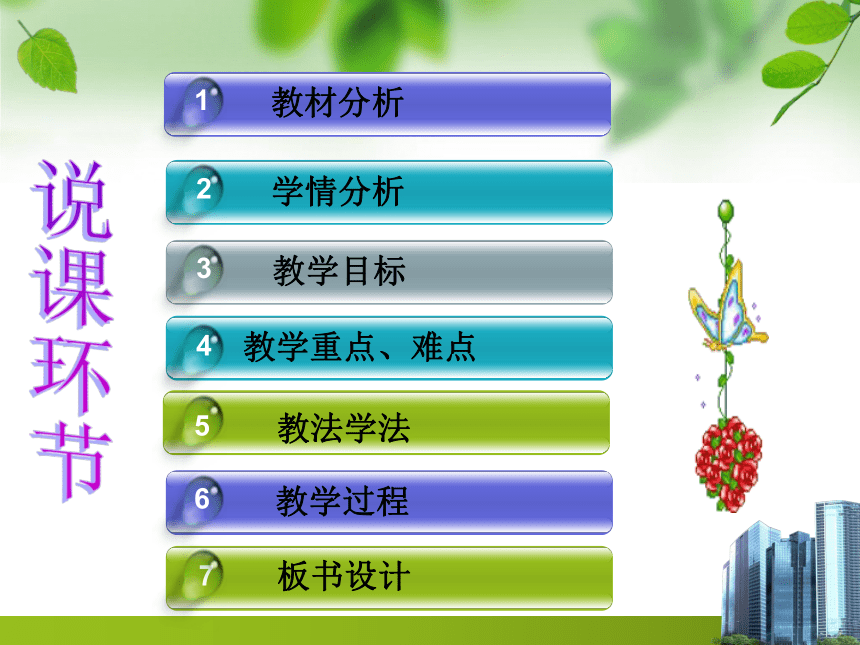 说课环节

1 教材分析

2 学情分析

3 教学目标

4 教学重点、难点

5 教法学法

6 教学过程

7 板书设计